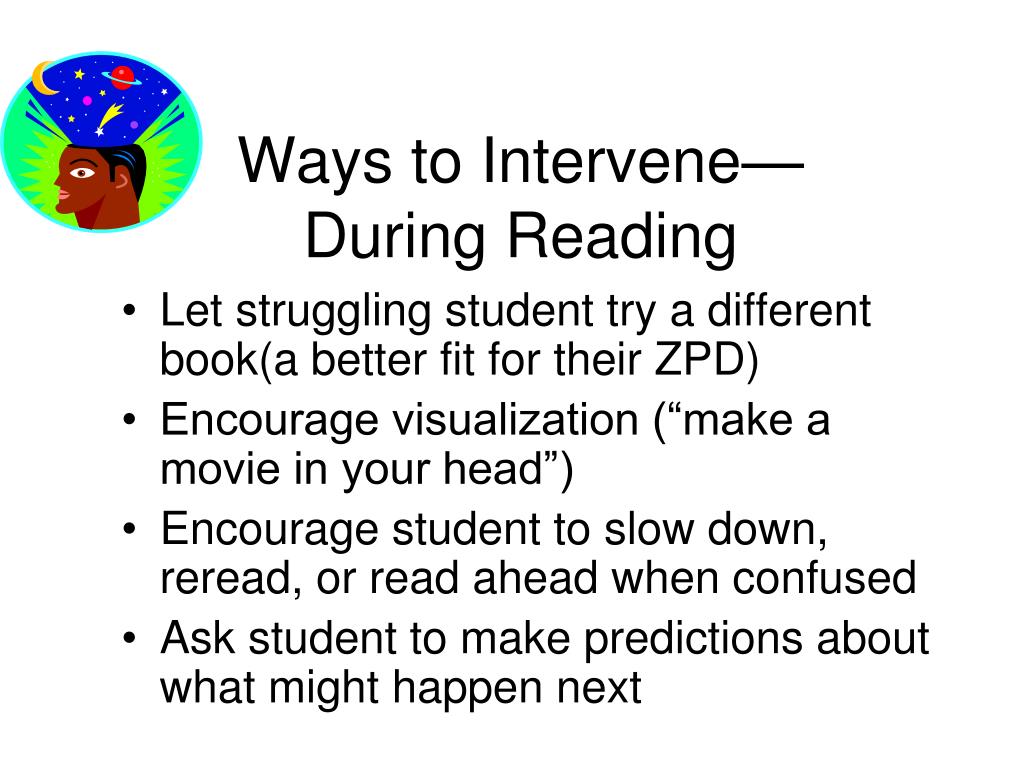 Ways to Intervene—
During Reading

• Let struggling student try a different book(a better fit for their ZPD)
• Encourage visualization (“make a movie in your head”)
• Encourage student to slow down, reread, or read ahead when confused
• Ask student to make predictions about what might happen next